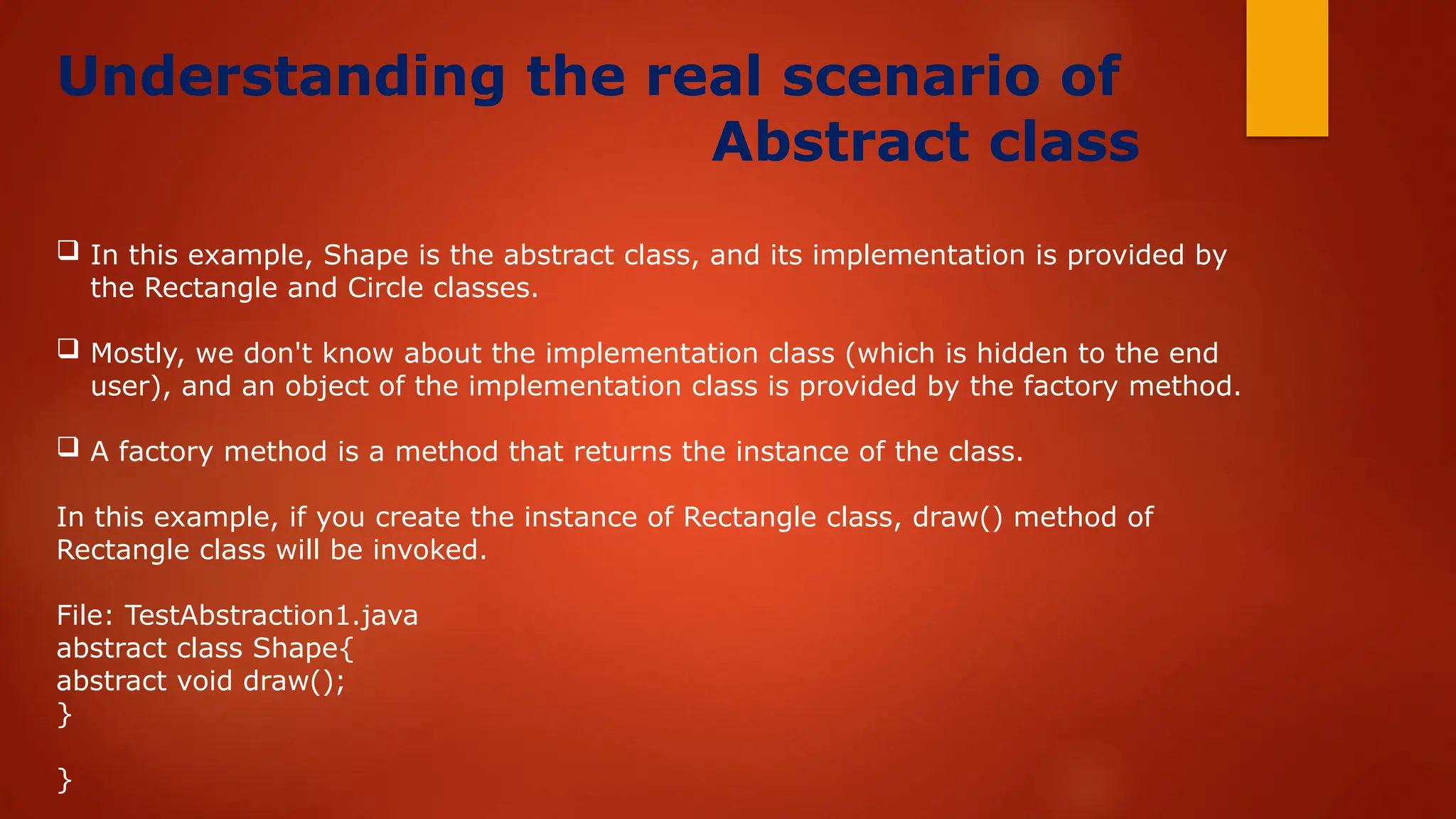 Understanding the real scenario of Abstract class

❑ In this example, Shape is the abstract class, and its implementation is provided by the Rectangle and Circle classes.

❑ Mostly, we don't know about the implementation class (which is hidden to the end user), and an object of the implementation class is provided by the factory method.

❑ A factory method is a method that returns the instance of the class.

In this example, if you create the instance of Rectangle class, draw() method of Rectangle class will be invoked.

File: TestAbstraction1.java
abstract class Shape{
abstract void draw();
}

}